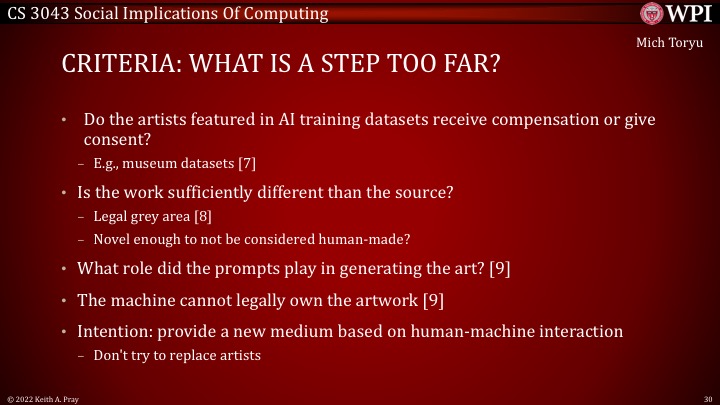 CS 3043 Social Implications Of Computing

WPI

Mich Toryu

CRITERIA: WHAT IS A STEP TOO FAR?

• Do the artists featured in AI training datasets receive compensation or give consent?
– E.g., museum datasets [7]
• Is the work sufficiently different than the source?
– Legal grey area [8]
– Novel enough to not be considered human-made?
• What role did the prompts play in generating the art? [9]
• The machine cannot legally own the artwork [9]
• Intention: provide a new medium based on human-machine interaction
– Don't try to replace artists

© 2022 Keith A. Pray

30